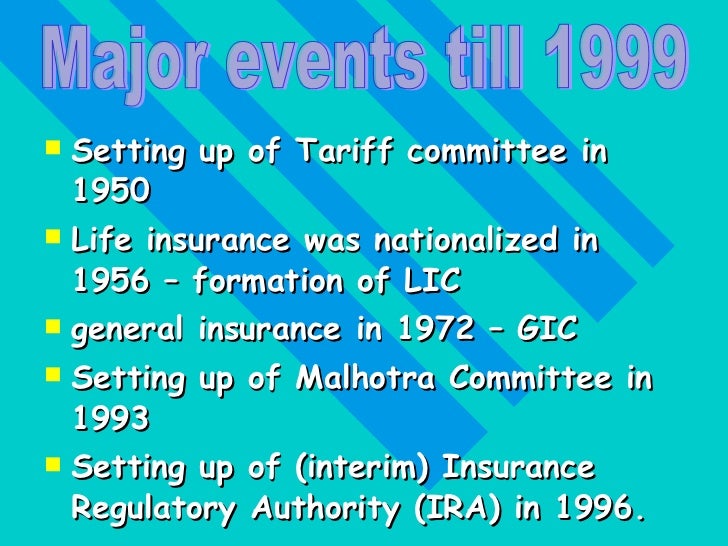 Major events till 1999

- Setting up of Tariff committee in 1950
- Life insurance was nationalized in 1956 – formation of LIC
- general insurance in 1972 – GIC
- Setting up of Malhotra Committee in 1993
- Setting up of (interim) Insurance Regulatory Authority (IRA) in 1996.